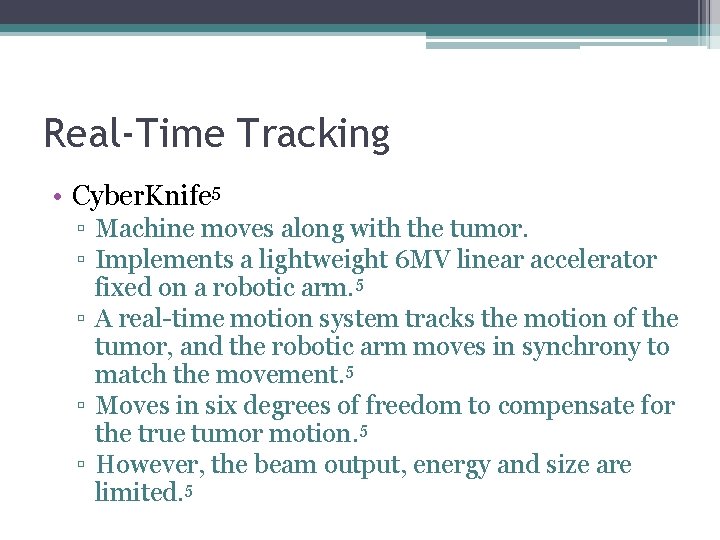 Real-Time Tracking

• CyberKnife$^5$
▫ Machine moves along with the tumor.
▫ Implements a lightweight 6MV linear accelerator fixed on a robotic arm.$^5$
▫ A real-time motion system tracks the motion of the tumor, and the robotic arm moves in synchrony to match the movement.$^5$
▫ Moves in six degrees of freedom to compensate for the true tumor motion.$^5$
▫ However, the beam output, energy and size are limited.$^5$